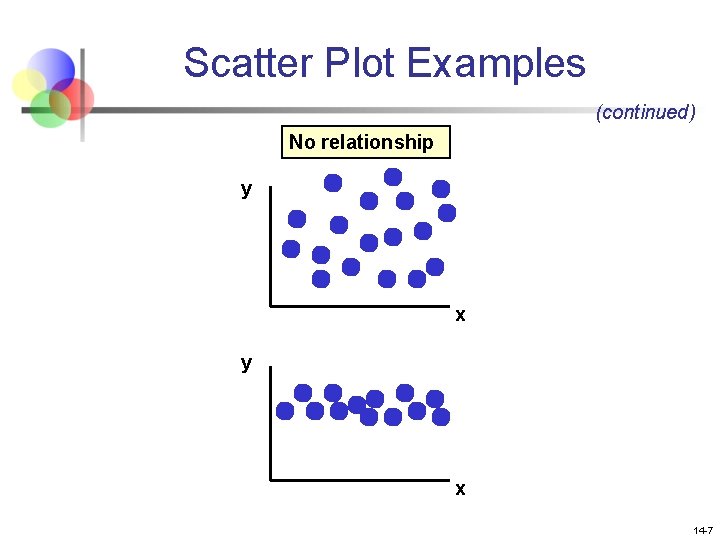 Scatter Plot Examples

(continued)

No relationship

y

x

y

x

14-7